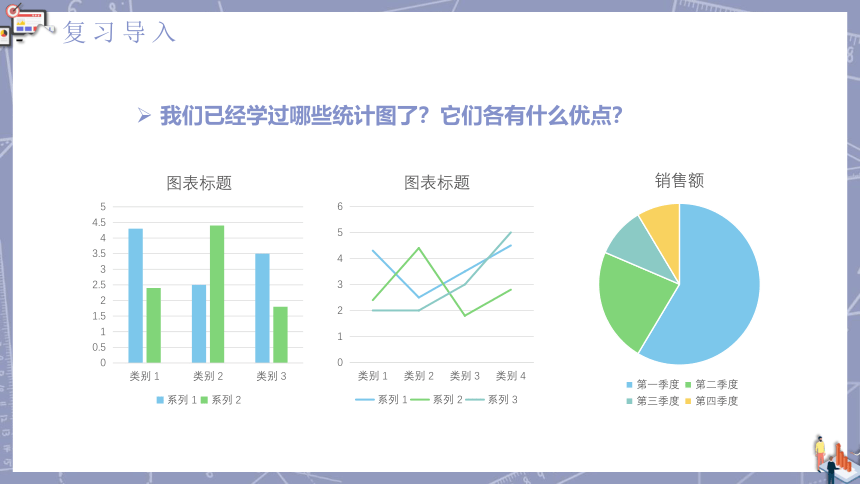 复习导入

➢ 我们已经学过哪些统计图了？它们各有什么优点？

图表标题

5
4.5
4
3.5
3
2.5
2
1.5
1
0.5
0

类别 1　类别 2　类别 3

系列 1　系列 2

图表标题

6
5
4
3
2
1
0

类别 1　类别 2　类别 3　类别 4

系列 1　系列 2　系列 3

销售额

第一季度　第二季度
第三季度　第四季度